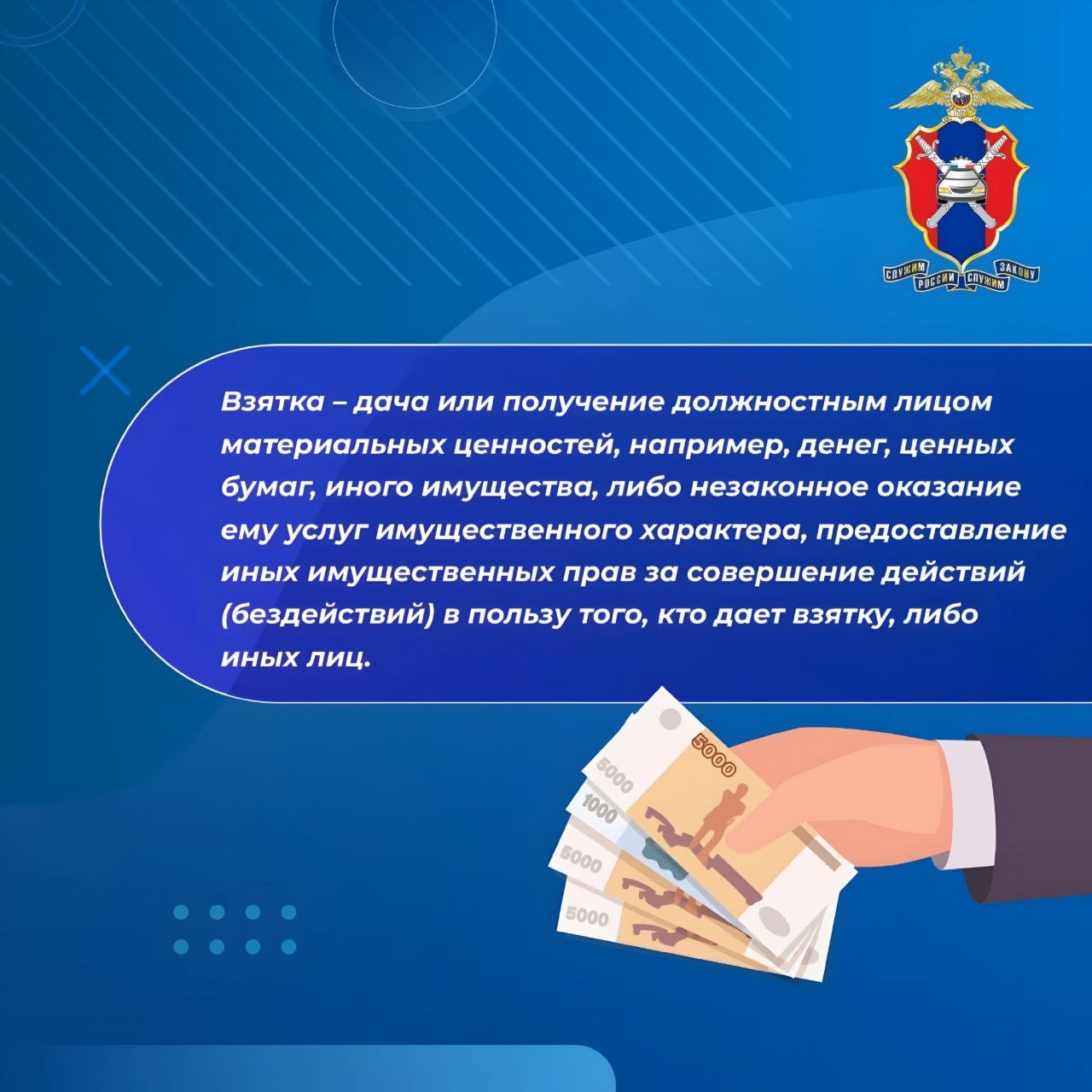 СЛУЖИМ РОССИИ СЛУЖИМ ЗАКОНУ

Взятка – дача или получение должностным лицом материальных ценностей, например, денег, ценных бумаг, иного имущества, либо незаконное оказание ему услуг имущественного характера, предоставление иных имущественных прав за совершение действий (бездействий) в пользу того, кто дает взятку, либо иных лиц.

5000
5000
1000
5000
5000